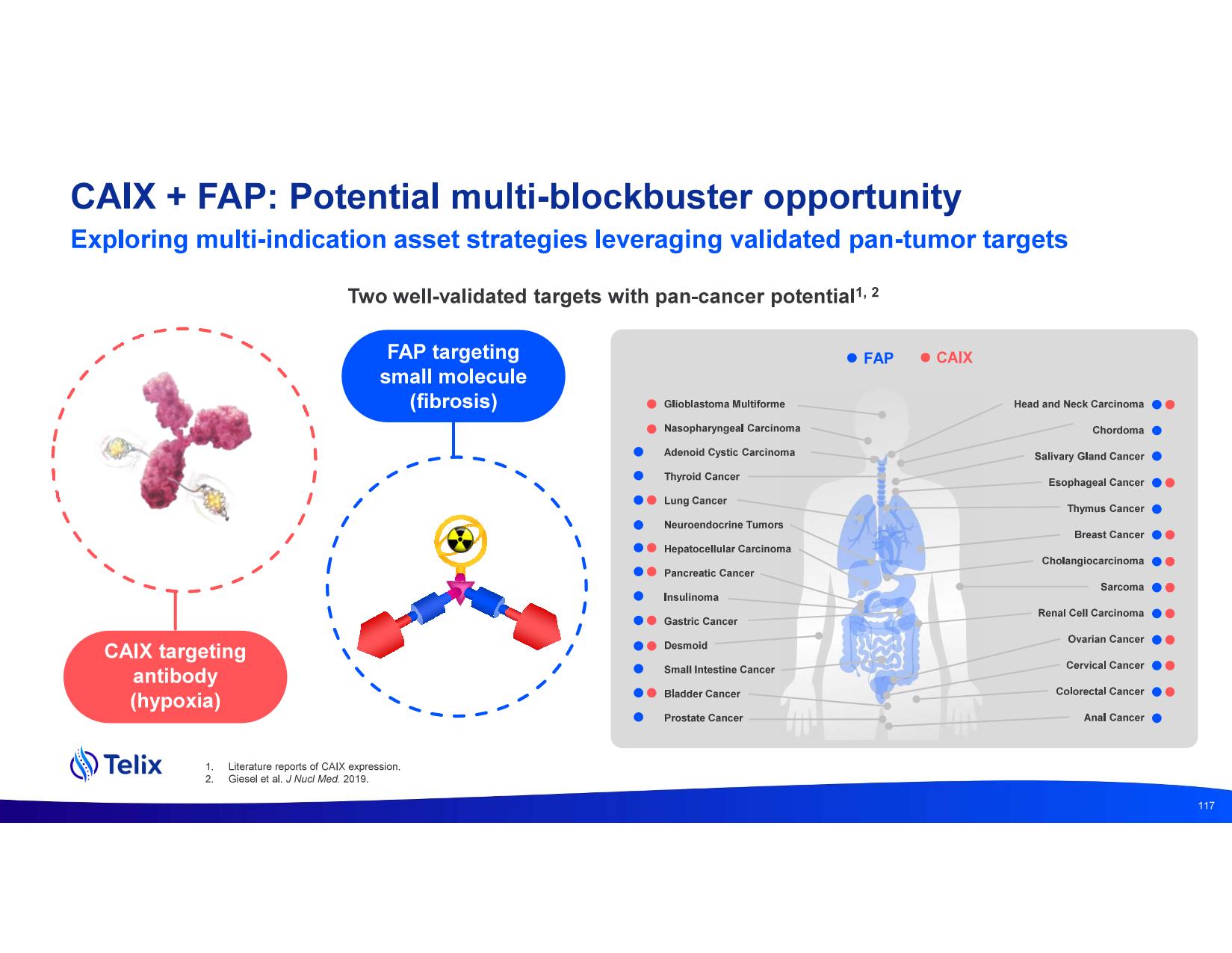 CAIX + FAP: Potential multi-blockbuster opportunity

Exploring multi-indication asset strategies leveraging validated pan-tumor targets

Two well-validated targets with pan-cancer potential$^{1, 2}$

FAP targeting small molecule (fibrosis)

CAIX targeting antibody (hypoxia)

FAP CAIX

Glioblastoma Multiforme
Nasopharyngeal Carcinoma
Adenoid Cystic Carcinoma
Thyroid Cancer
Lung Cancer
Neuroendocrine Tumors
Hepatocellular Carcinoma
Pancreatic Cancer
Insulinoma
Gastric Cancer
Desmoid
Small Intestine Cancer
Bladder Cancer
Prostate Cancer

Head and Neck Carcinoma
Chordoma
Salivary Gland Cancer
Esophageal Cancer
Thymus Cancer
Breast Cancer
Cholangiocarcinoma
Sarcoma
Renal Cell Carcinoma
Ovarian Cancer
Cervical Cancer
Colorectal Cancer
Anal Cancer

Telix

1. Literature reports of CAIX expression.
2. Giesel et al. J Nucl Med. 2019.

117